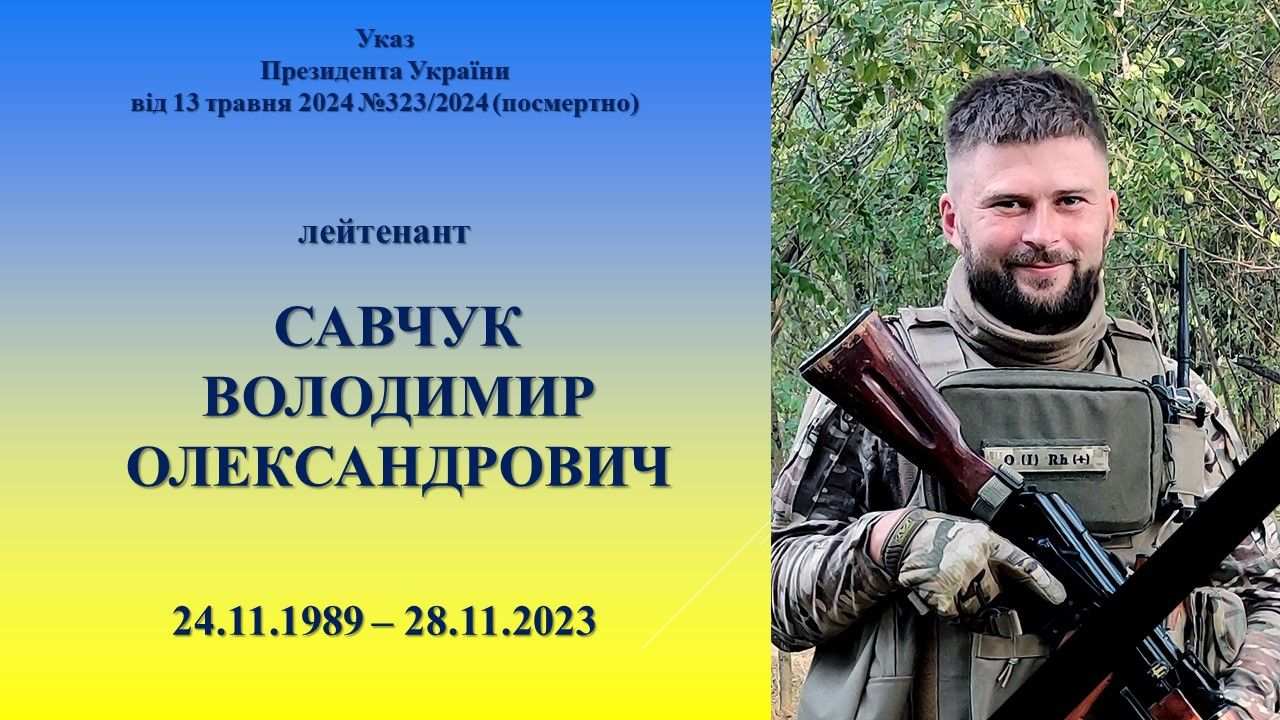 Указ
Президента України
від 13 травня 2024 №323/2024 (посмертно)

лейтенант

САВЧУК
ВОЛОДИМИР
ОЛЕКСАНДРОВИЧ

24.11.1989 – 28.11.2023

O (I) Rh (+)